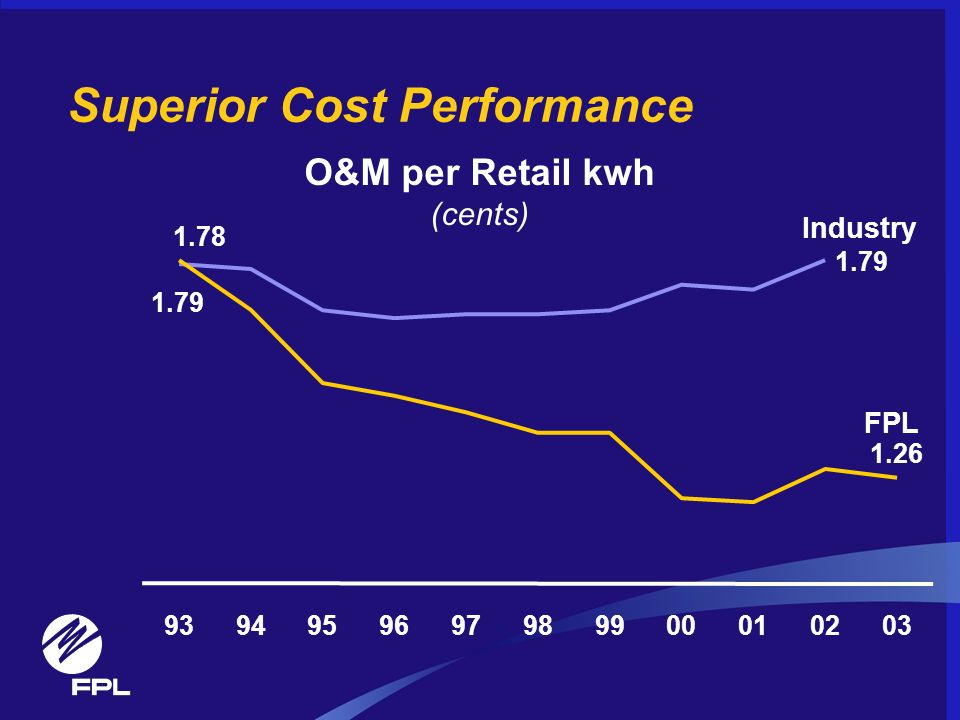 Superior Cost Performance

O&M per Retail kwh
(cents)

1.78

1.79

Industry
1.79

FPL
1.26

93 94 95 96 97 98 99 00 01 02 03

FPL